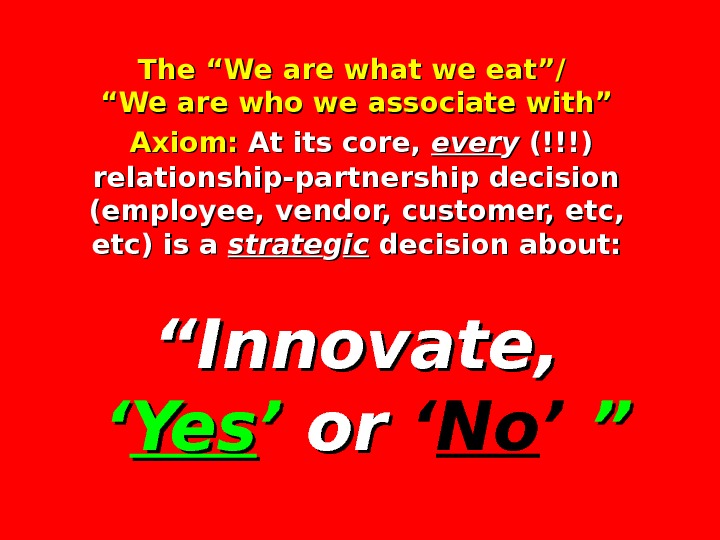 The “We are what we eat”/
“We are who we associate with”

Axiom: At its core, every (!!!) relationship-partnership decision (employee, vendor, customer, etc, etc) is a strategic decision about:

“Innovate,
‘Yes’ or ‘No’ ”